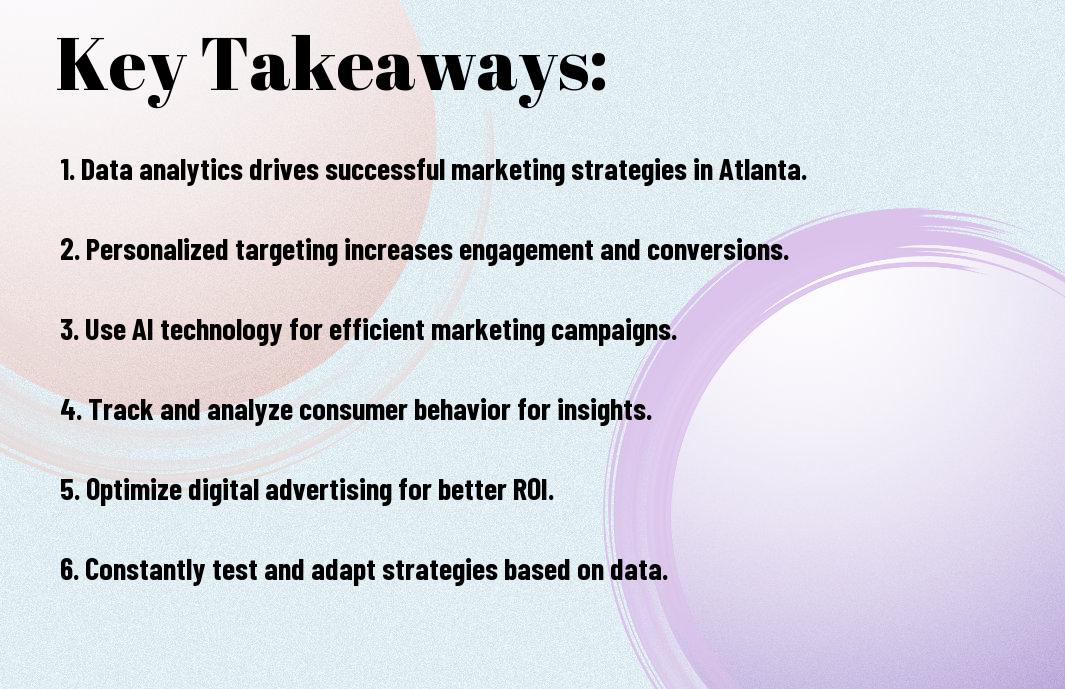 Key Takeaways:

1. Data analytics drives successful marketing strategies in Atlanta.

2. Personalized targeting increases engagement and conversions.

3. Use AI technology for efficient marketing campaigns.

4. Track and analyze consumer behavior for insights.

5. Optimize digital advertising for better ROI.

6. Constantly test and adapt strategies based on data.